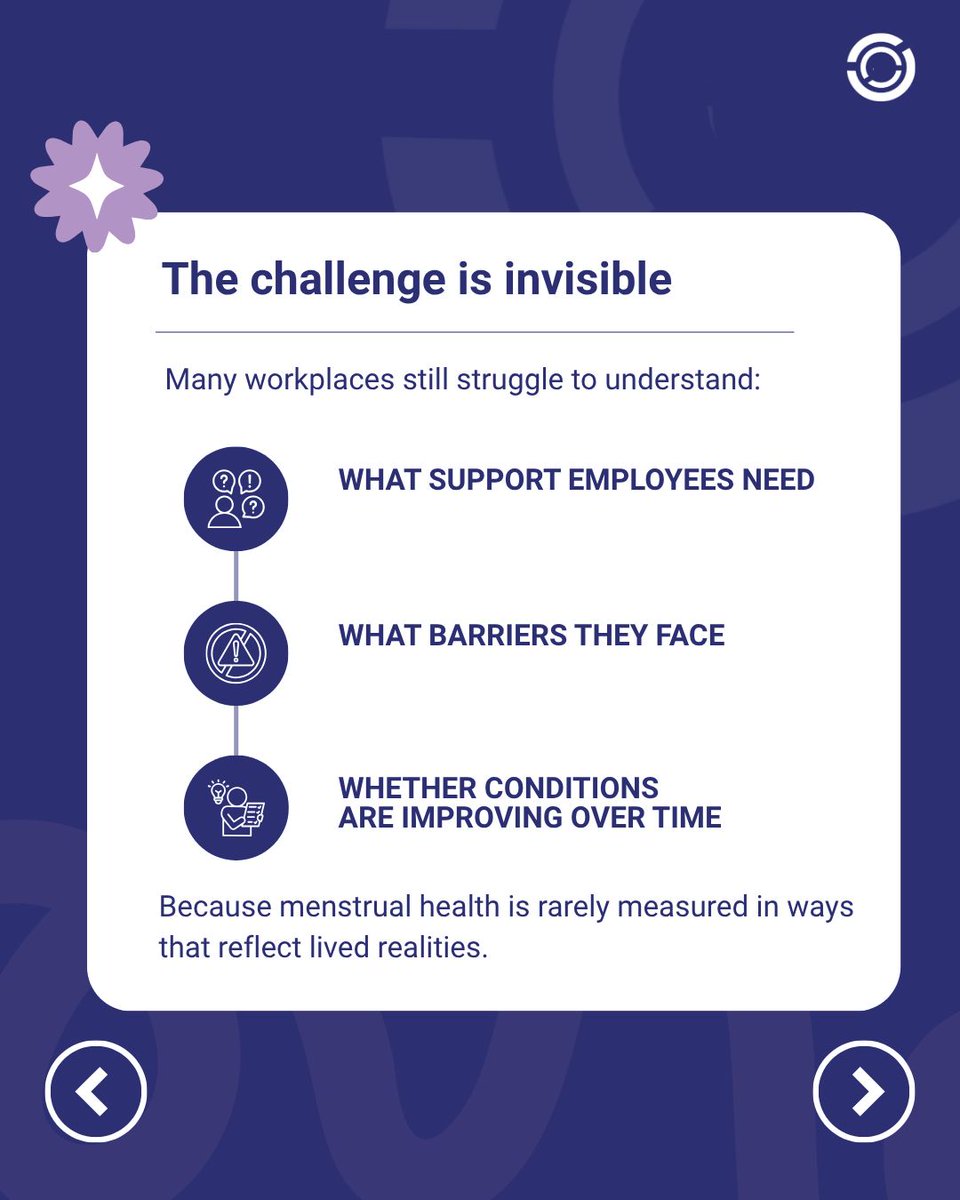 The challenge is invisible

Many workplaces still struggle to understand:

WHAT SUPPORT EMPLOYEES NEED

WHAT BARRIERS THEY FACE

WHETHER CONDITIONS ARE IMPROVING OVER TIME

Because menstrual health is rarely measured in ways that reflect lived realities.